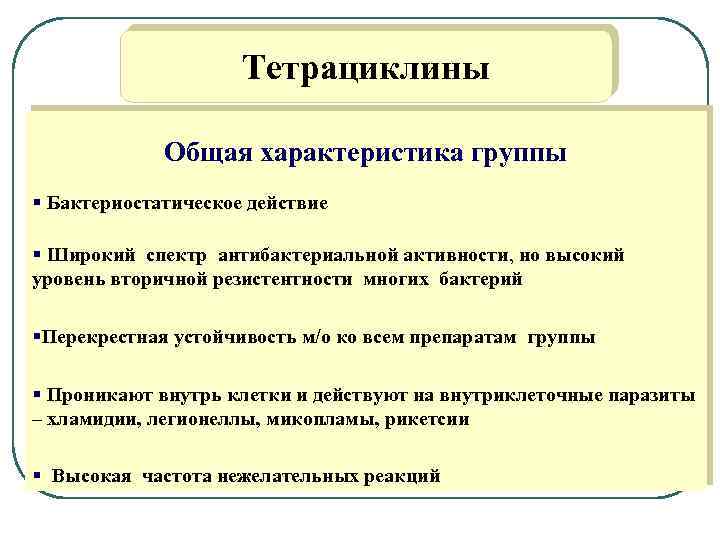 Тетрациклины

Общая характеристика группы

▪ Бактериостатическое действие

▪ Широкий спектр антибактериальной активности, но высокий уровень вторичной резистентности многих бактерий

▪Перекрестная устойчивость м/о ко всем препаратам группы

▪ Проникают внутрь клетки и действуют на внутриклеточные паразиты – хламидии, легионеллы, микопламы, рикетсии

▪ Высокая частота нежелательных реакций